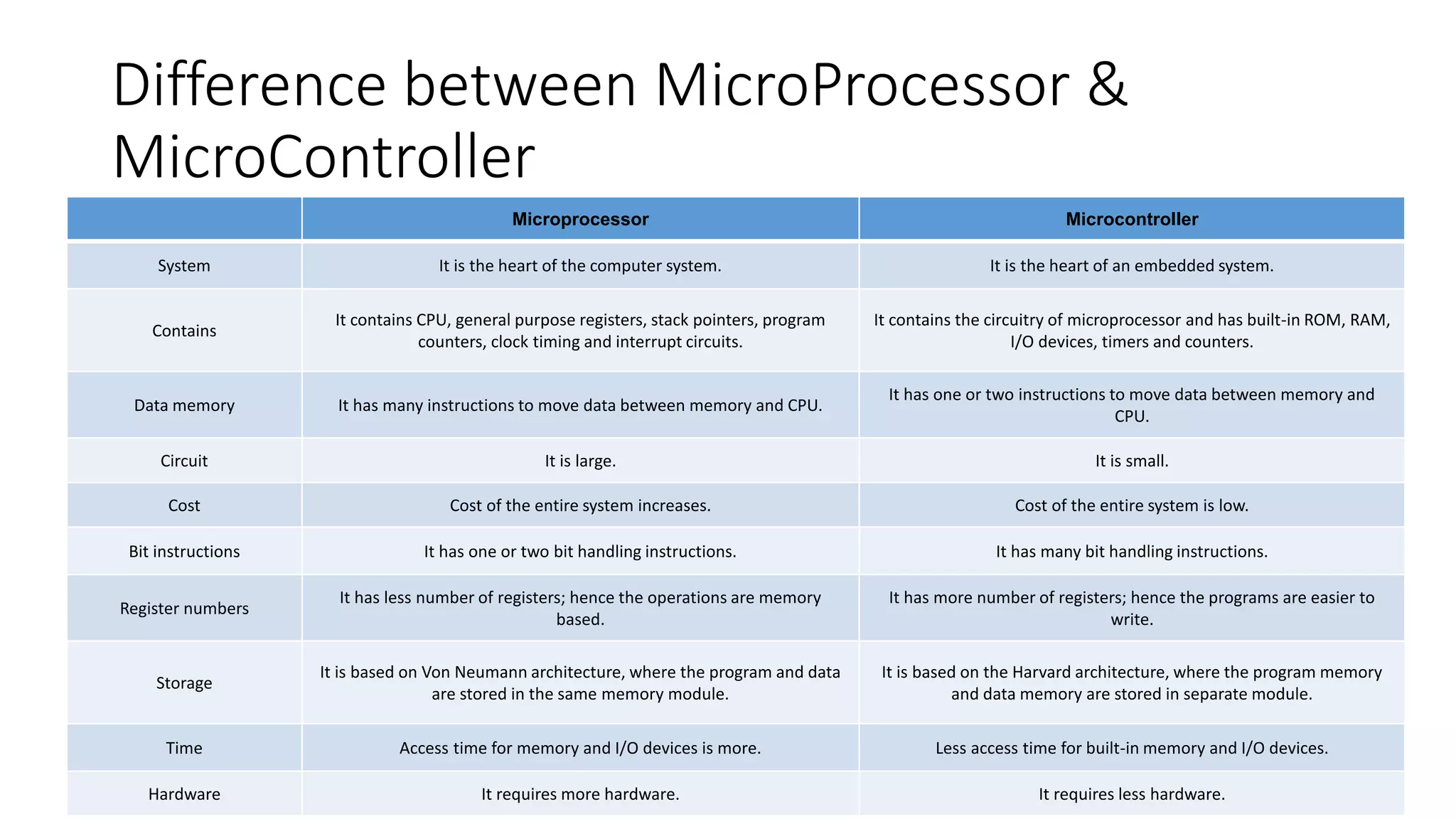 Difference between MicroProcessor & MicroController

| | Microprocessor | Microcontroller |
|---|---|---|
| System | It is the heart of the computer system. | It is the heart of an embedded system. |
| Contains | It contains CPU, general purpose registers, stack pointers, program counters, clock timing and interrupt circuits. | It contains the circuitry of microprocessor and has built-in ROM, RAM, I/O devices, timers and counters. |
| Data memory | It has many instructions to move data between memory and CPU. | It has one or two instructions to move data between memory and CPU. |
| Circuit | It is large. | It is small. |
| Cost | Cost of the entire system increases. | Cost of the entire system is low. |
| Bit instructions | It has one or two bit handling instructions. | It has many bit handling instructions. |
| Register numbers | It has less number of registers; hence the operations are memory based. | It has more number of registers; hence the programs are easier to write. |
| Storage | It is based on Von Neumann architecture, where the program and data are stored in the same memory module. | It is based on the Harvard architecture, where the program memory and data memory are stored in separate module. |
| Time | Access time for memory and I/O devices is more. | Less access time for built-in memory and I/O devices. |
| Hardware | It requires more hardware. | It requires less hardware. |